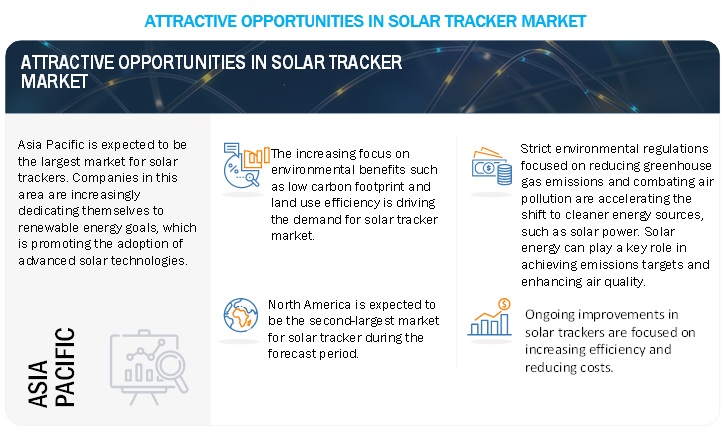 ATTRACTIVE OPPORTUNITIES IN SOLAR TRACKER MARKET

ATTRACTIVE OPPORTUNITIES IN SOLAR TRACKER MARKET

Asia Pacific is expected to be the largest market for solar trackers. Companies in this area are increasingly dedicating themselves to renewable energy goals, which is promoting the adoption of advanced solar technologies.

ASIA PACIFIC

The increasing focus on environmental benefits such as low carbon footprint and land use efficiency is driving the demand for solar tracker market.

North America is expected to be the second-largest market for solar tracker during the forecast period.

Strict environmental regulations focused on reducing greenhouse gas emissions and combating air pollution are accelerating the shift to cleaner energy sources, such as solar power. Solar energy can play a key role in achieving emissions targets and enhancing air quality.

Ongoing improvements in solar trackers are focused on increasing efficiency and reducing costs.